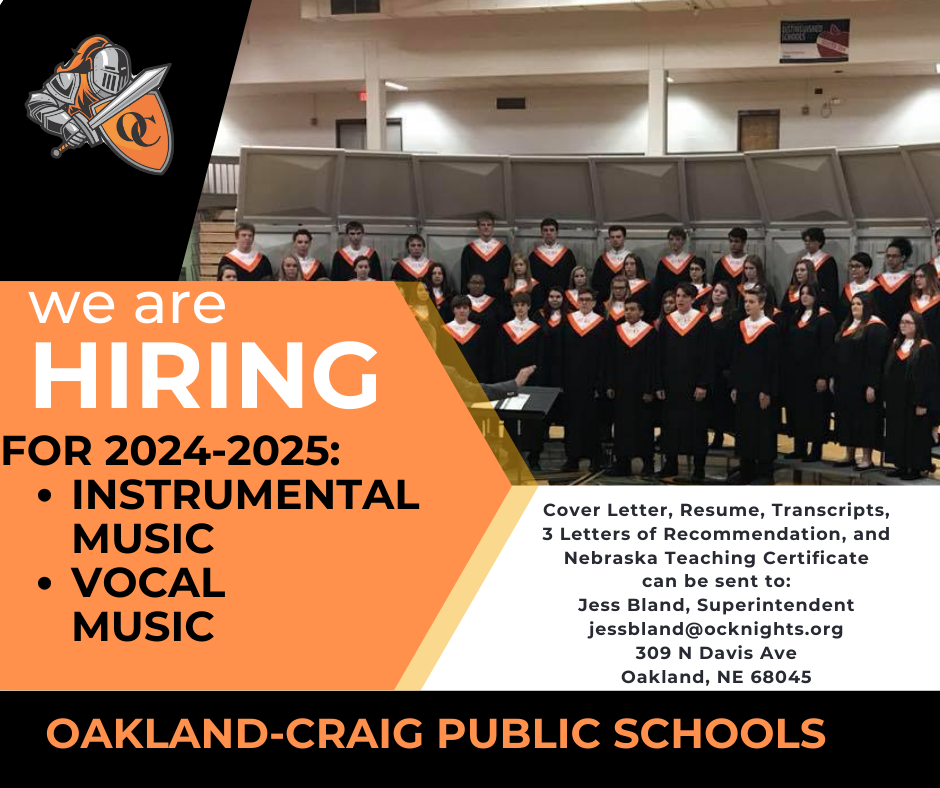 OC

we are
HIRING
FOR 2024-2025:
• INSTRUMENTAL MUSIC
• VOCAL MUSIC

Cover Letter, Resume, Transcripts, 3 Letters of Recommendation, and Nebraska Teaching Certificate can be sent to:
Jess Bland, Superintendent
jessbland@ocknights.org
309 N Davis Ave
Oakland, NE 68045

OAKLAND-CRAIG PUBLIC SCHOOLS